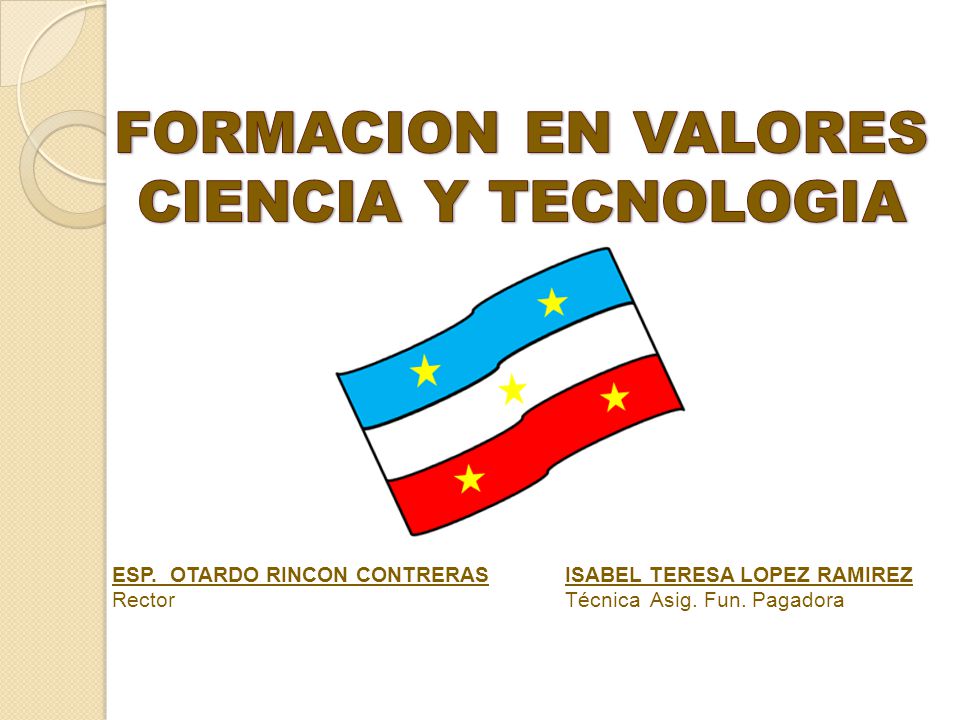 FORMACION EN VALORES CIENCIA Y TECNOLOGIA

ESP. OTARDO RINCON CONTRERAS
Rector

ISABEL TERESA LOPEZ RAMIREZ
Técnica Asig. Fun. Pagadora